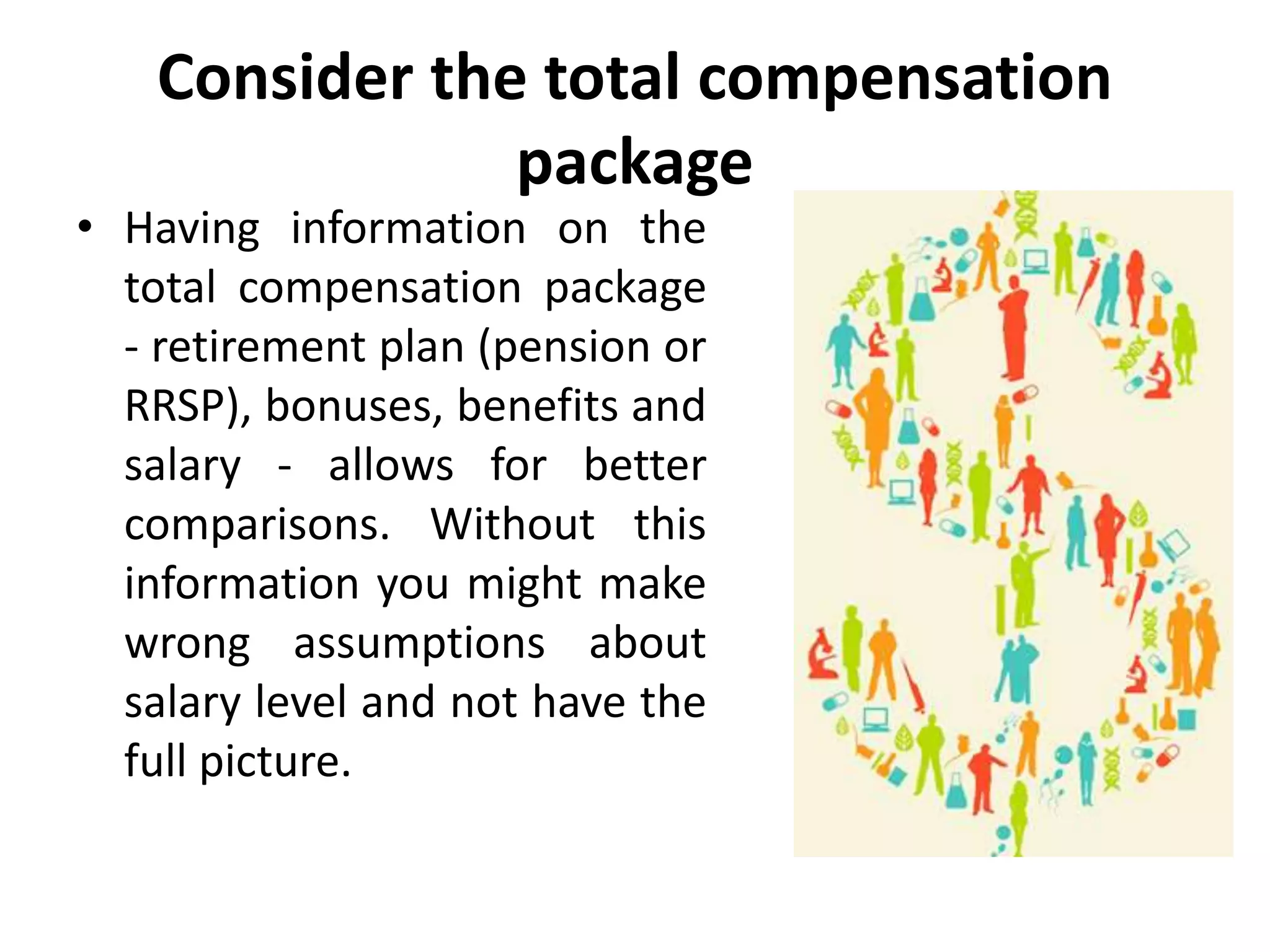 Consider the total compensation package

• Having information on the total compensation package - retirement plan (pension or RRSP), bonuses, benefits and salary - allows for better comparisons. Without this information you might make wrong assumptions about salary level and not have the full picture.